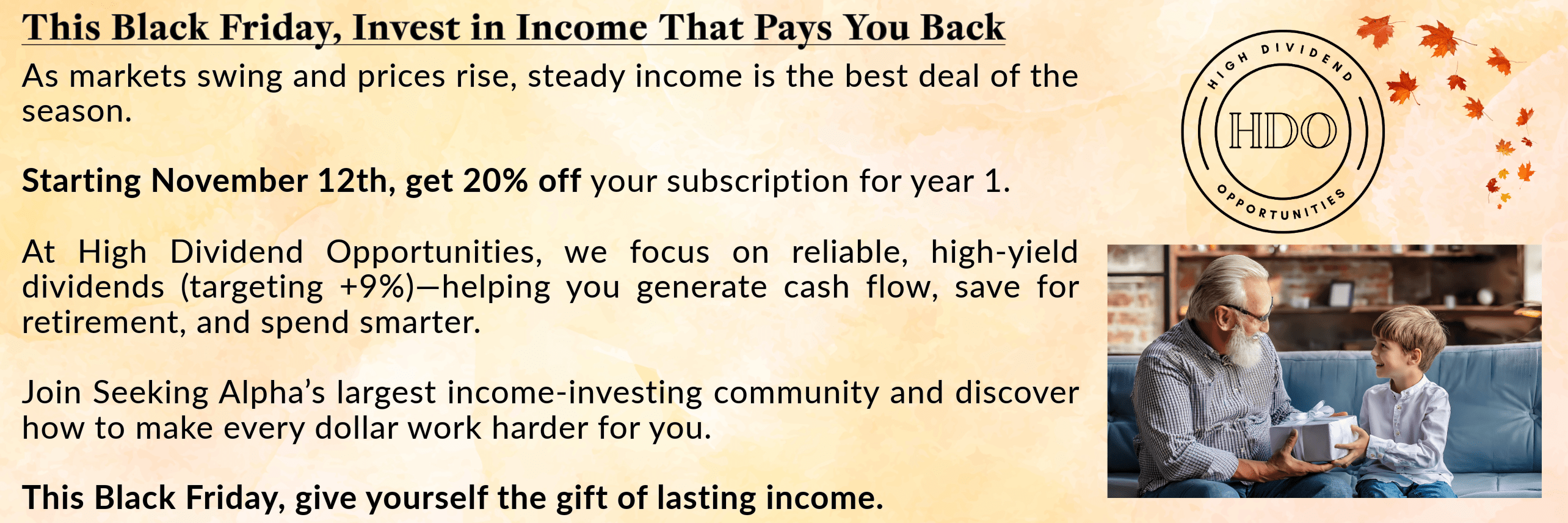 This Black Friday, Invest in Income That Pays You Back

As markets swing and prices rise, steady income is the best deal of the season.

Starting November 12th, get 20% off your subscription for year 1.

At High Dividend Opportunities, we focus on reliable, high-yield dividends (targeting +9%)—helping you generate cash flow, save for retirement, and spend smarter.

Join Seeking Alpha's largest income-investing community and discover how to make every dollar work harder for you.

This Black Friday, give yourself the gift of lasting income.

HIGH DIVIDEND
HDO
OPPORTUNITIES